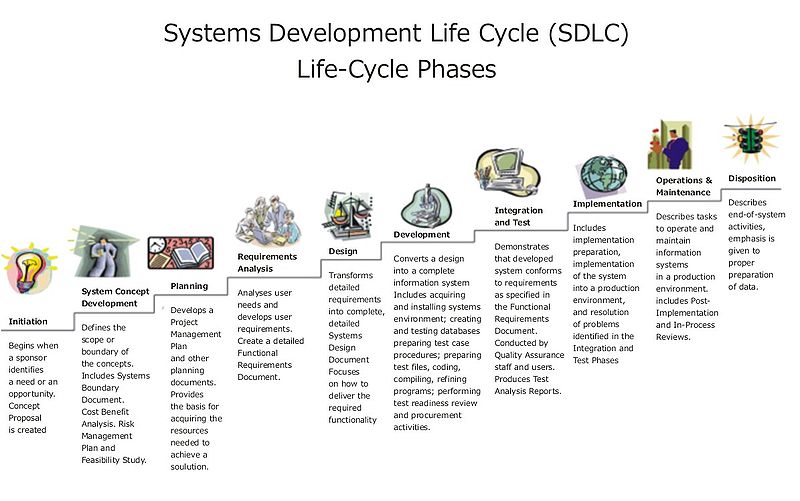 Systems Development Life Cycle (SDLC)
Life-Cycle Phases

Initiation

Begins when a sponsor identifies a need or an opportunity. Concept Proposal is created

System Concept Development

Defines the scope or boundary of the concepts. Includes Systems Boundary Document. Cost Benefit Analysis. Risk Management Plan and Feasibility Study.

Planning

Develops a Project Management Plan and other planning documents. Provides the basis for acquiring the resources needed to achieve a soulution.

Requirements Analysis

Analyses user needs and develops user requirements. Create a detailed Functional Requirements Document.

Design

Transforms detailed requirements into complete, detailed Systems Design Document Focuses on how to deliver the required functionality

Development

Converts a design into a complete information system Includes acquiring and installing systems environment; creating and testing databases preparing test case procedures; preparing test files, coding, compiling, refining programs; performing test readiness review and procurement activities.

Integration and Test

Demonstrates that developed system conforms to requirements as specified in the Functional Requirements Document. Conducted by Quality Assurance staff and users. Produces Test Analysis Reports.

Implementation

Includes implementation preparation, implementation of the system into a production environment, and resolution of problems identified in the Integration and Test Phases

Operations & Maintenance

Describes tasks to operate and maintain information systems in a production environment. includes Post-Implementation and In-Process Reviews.

Disposition

Describes end-of-system activities, emphasis is given to proper preparation of data.